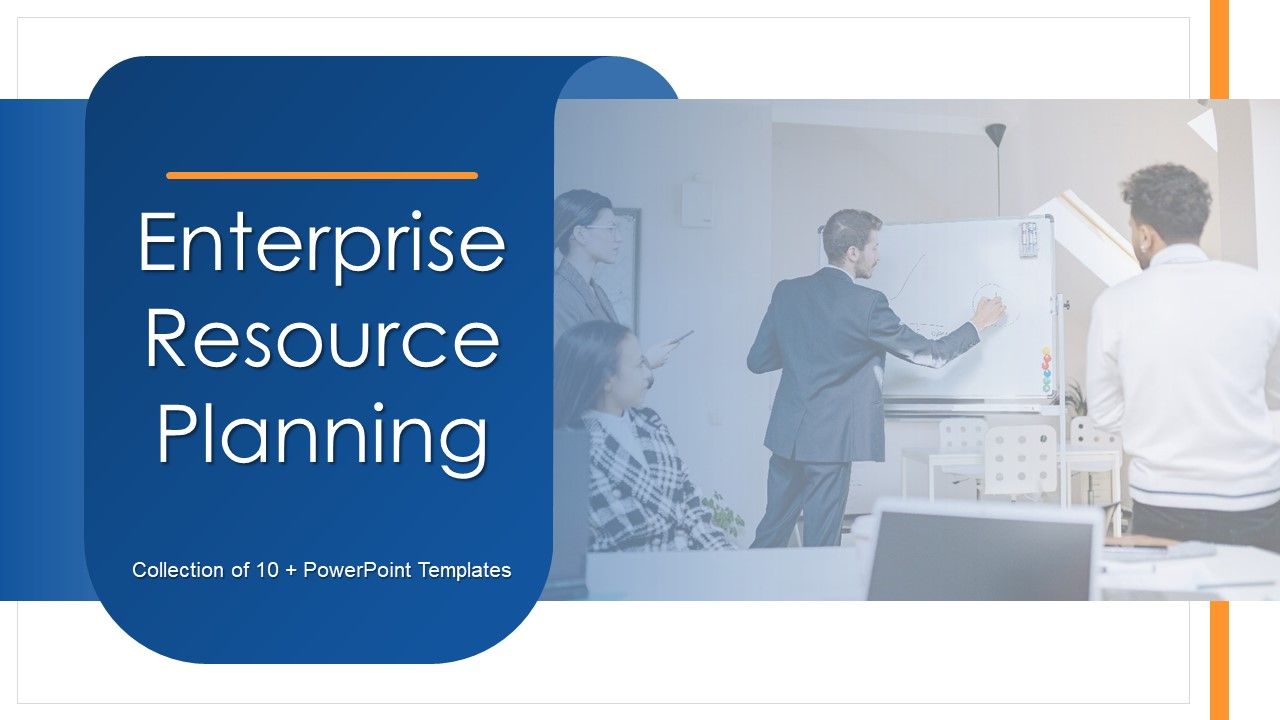 Enterprise Resource Planning

Collection of 10 + PowerPoint Templates